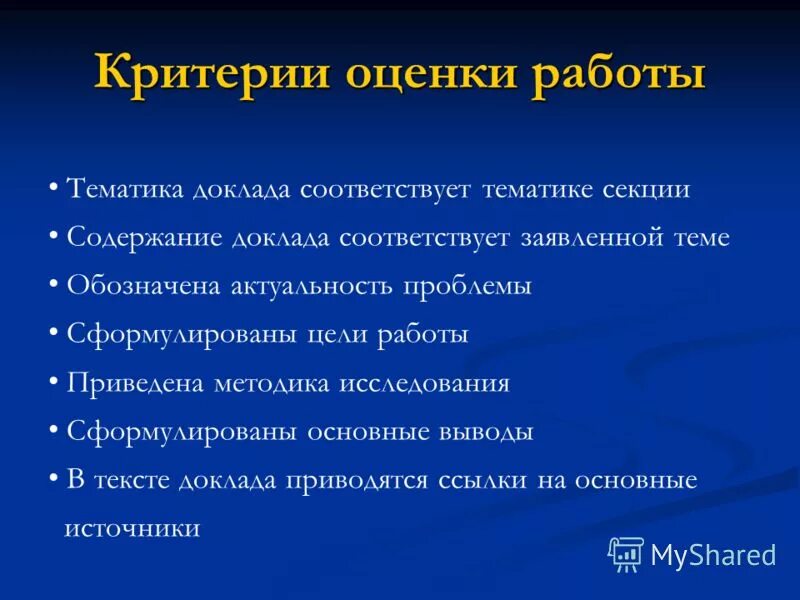 Критерии оценки работы

• Тематика доклада соответствует тематике секции
• Содержание доклада соответствует заявленной теме
• Обозначена актуальность проблемы
• Сформулированы цели работы
• Приведена методика исследования
• Сформулированы основные выводы
• В тексте доклада приводятся ссылки на основные источники

MyShared